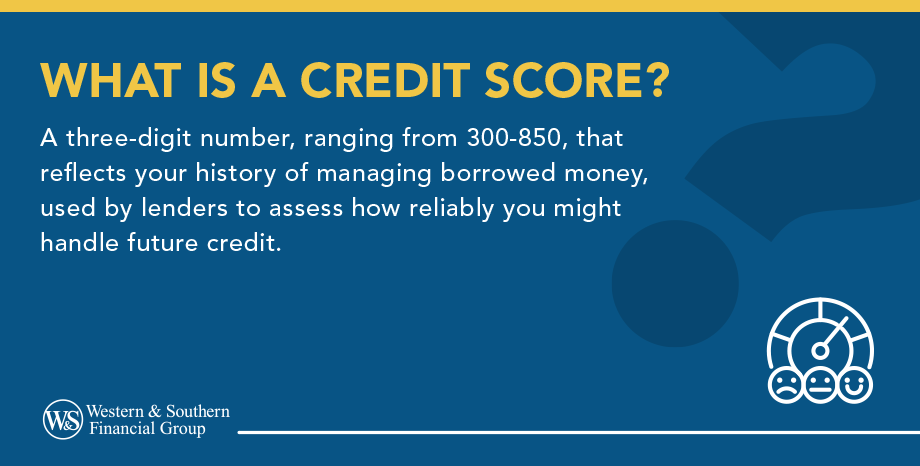 WHAT IS A CREDIT SCORE?

A three-digit number, ranging from 300-850, that reflects your history of managing borrowed money, used by lenders to assess how reliably you might handle future credit.

W&S Western & Southern Financial Group